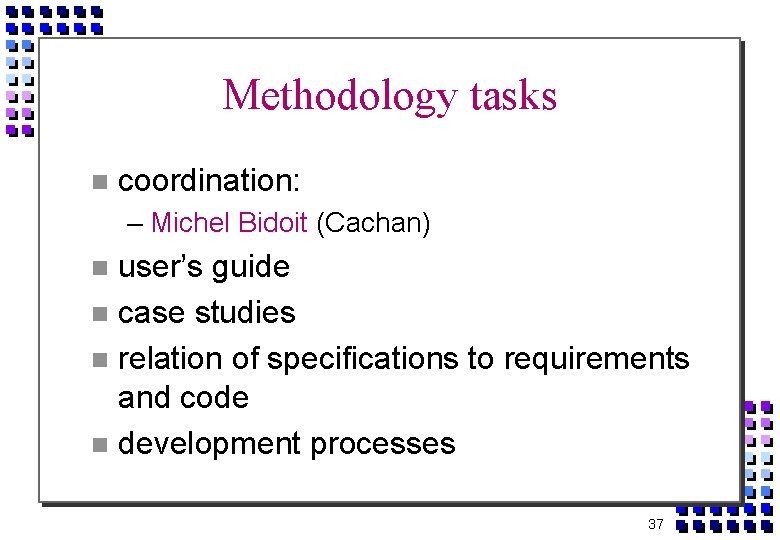 Methodology tasks

- coordination:
  – Michel Bidoit (Cachan)
- user's guide
- case studies
- relation of specifications to requirements and code
- development processes

37